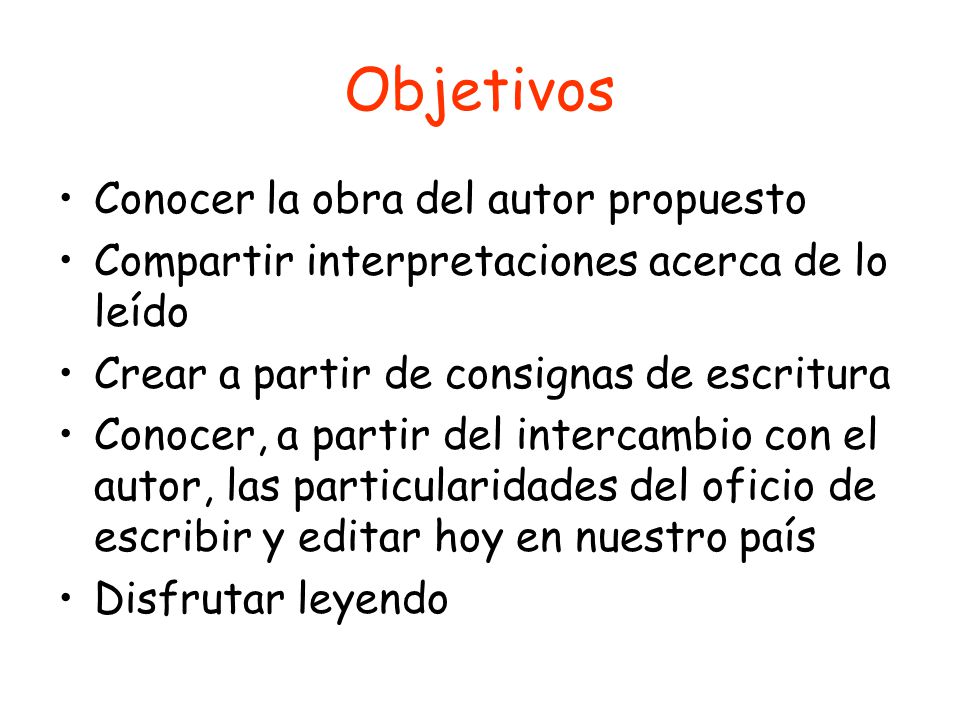 Objetivos

• Conocer la obra del autor propuesto
• Compartir interpretaciones acerca de lo leído
• Crear a partir de consignas de escritura
• Conocer, a partir del intercambio con el autor, las particularidades del oficio de escribir y editar hoy en nuestro país
• Disfrutar leyendo